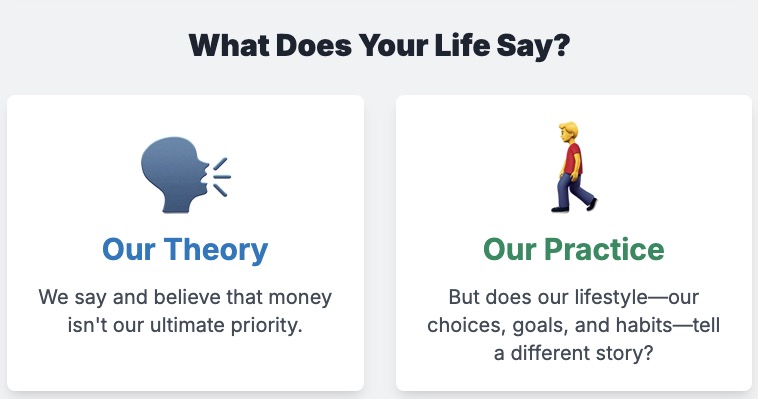 What Does Your Life Say?

Our Theory

We say and believe that money isn't our ultimate priority.

Our Practice

But does our lifestyle—our choices, goals, and habits—tell a different story?